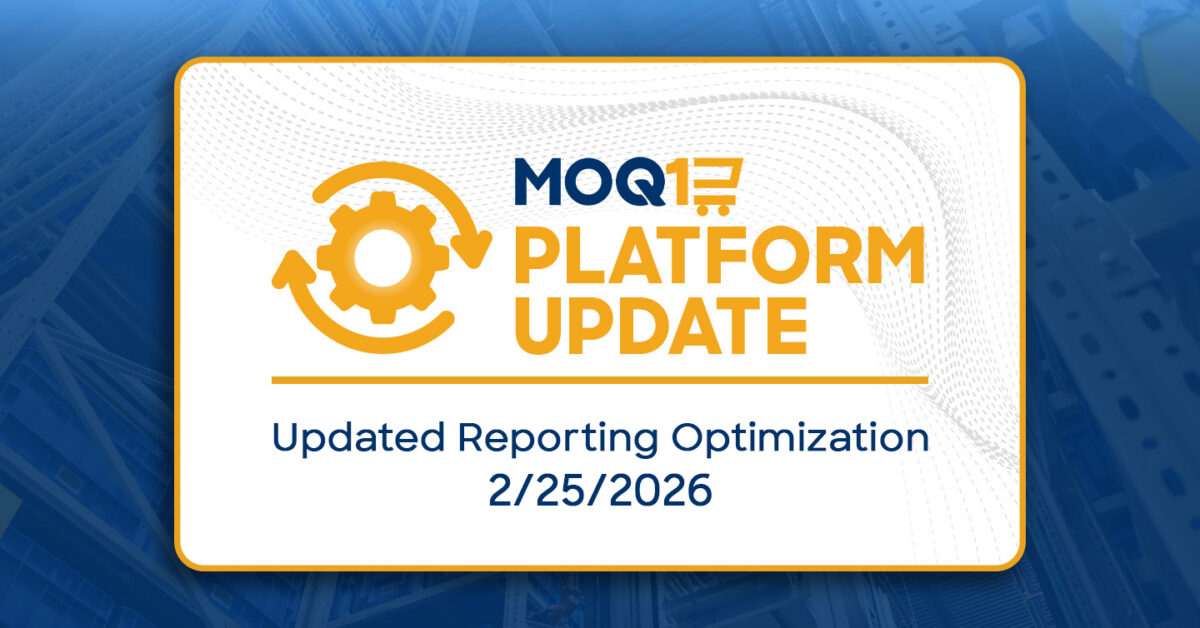 MOQ1
PLATFORM UPDATE

Updated Reporting Optimization
2/25/2026